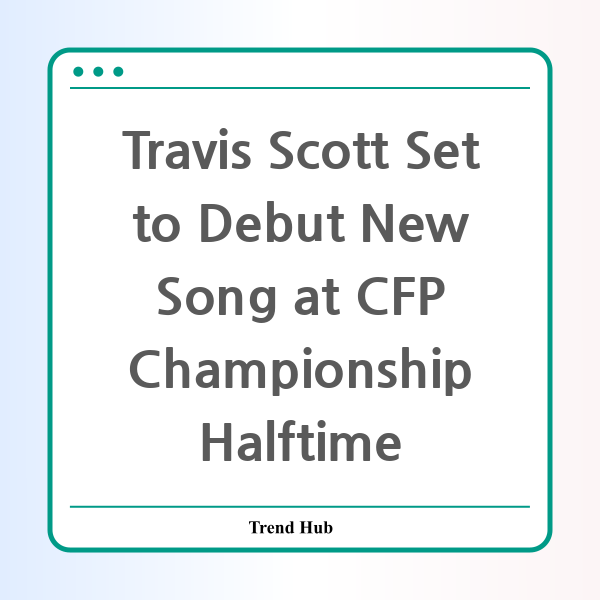 Travis Scott Set to Debut New Song at CFP Championship Halftime

Trend Hub